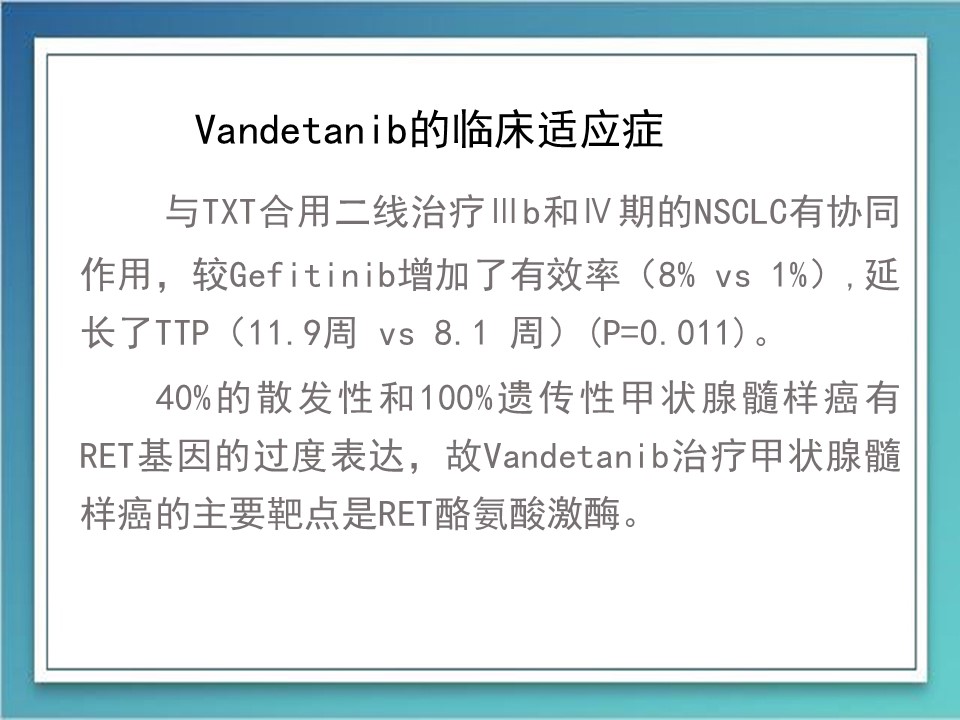 Vandetanib的临床适应症

与TXT合用二线治疗Ⅲb和Ⅳ期的NSCLC有协同作用，较Gefitinib增加了有效率（8% vs 1%），延长了TTP（11.9周 vs 8.1 周）(P=0.011)。

40%的散发性和100%遗传性甲状腺髓样癌有RET基因的过度表达，故Vandetanib治疗甲状腺髓样癌的主要靶点是RET酪氨酸激酶。